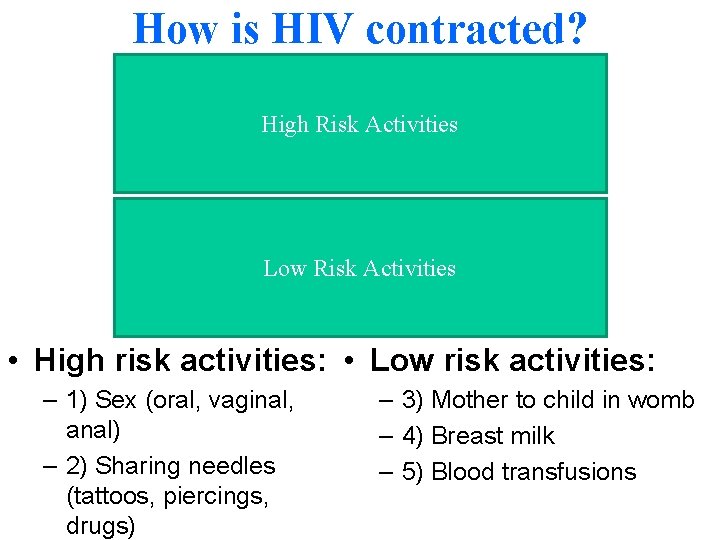 How is HIV contracted?

High Risk Activities

Low Risk Activities

• High risk activities:
– 1) Sex (oral, vaginal, anal)
– 2) Sharing needles (tattoos, piercings, drugs)

• Low risk activities:
– 3) Mother to child in womb
– 4) Breast milk
– 5) Blood transfusions